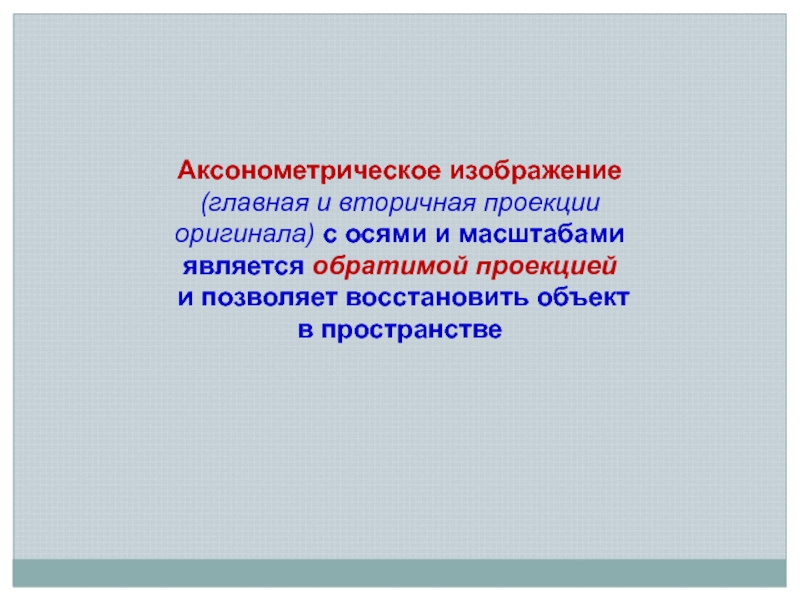 Аксонометрическое изображение (главная и вторичная проекции оригинала) с осями и масштабами является обратимой проекцией и позволяет восстановить объект в пространстве